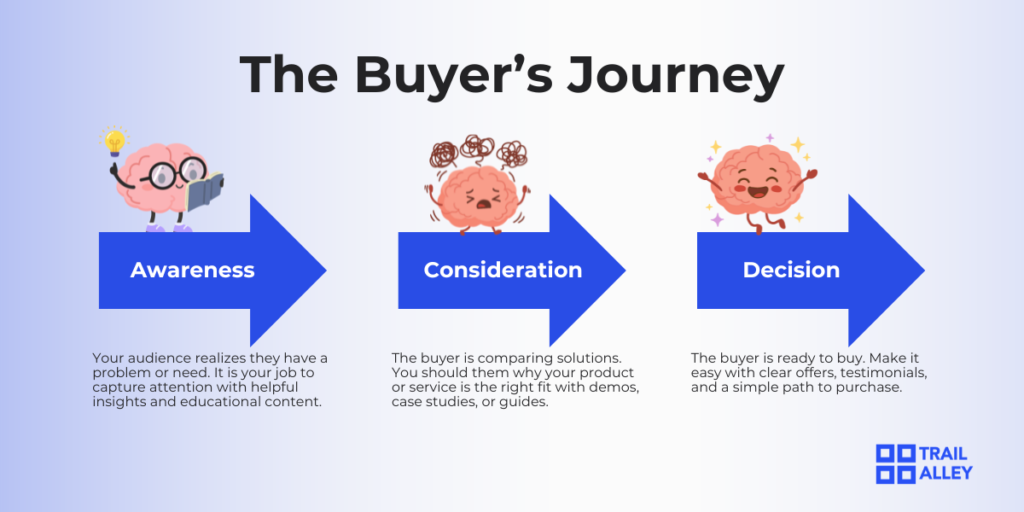 The Buyer's Journey

Awareness

Your audience realizes they have a problem or need. It is your job to capture attention with helpful insights and educational content.

Consideration

The buyer is comparing solutions. You should them why your product or service is the right fit with demos, case studies, or guides.

Decision

The buyer is ready to buy. Make it easy with clear offers, testimonials, and a simple path to purchase.

TRAIL ALLEY